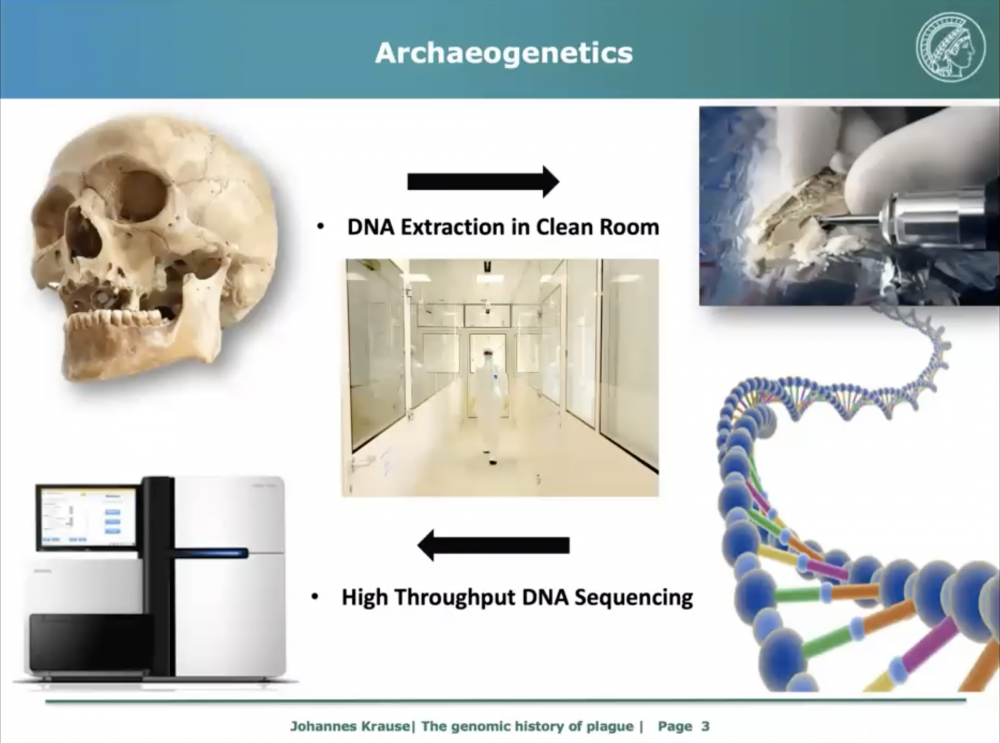 Archaeogenetics

• DNA Extraction in Clean Room

• High Throughput DNA Sequencing

Johannes Krause| The genomic history of plague | Page 3